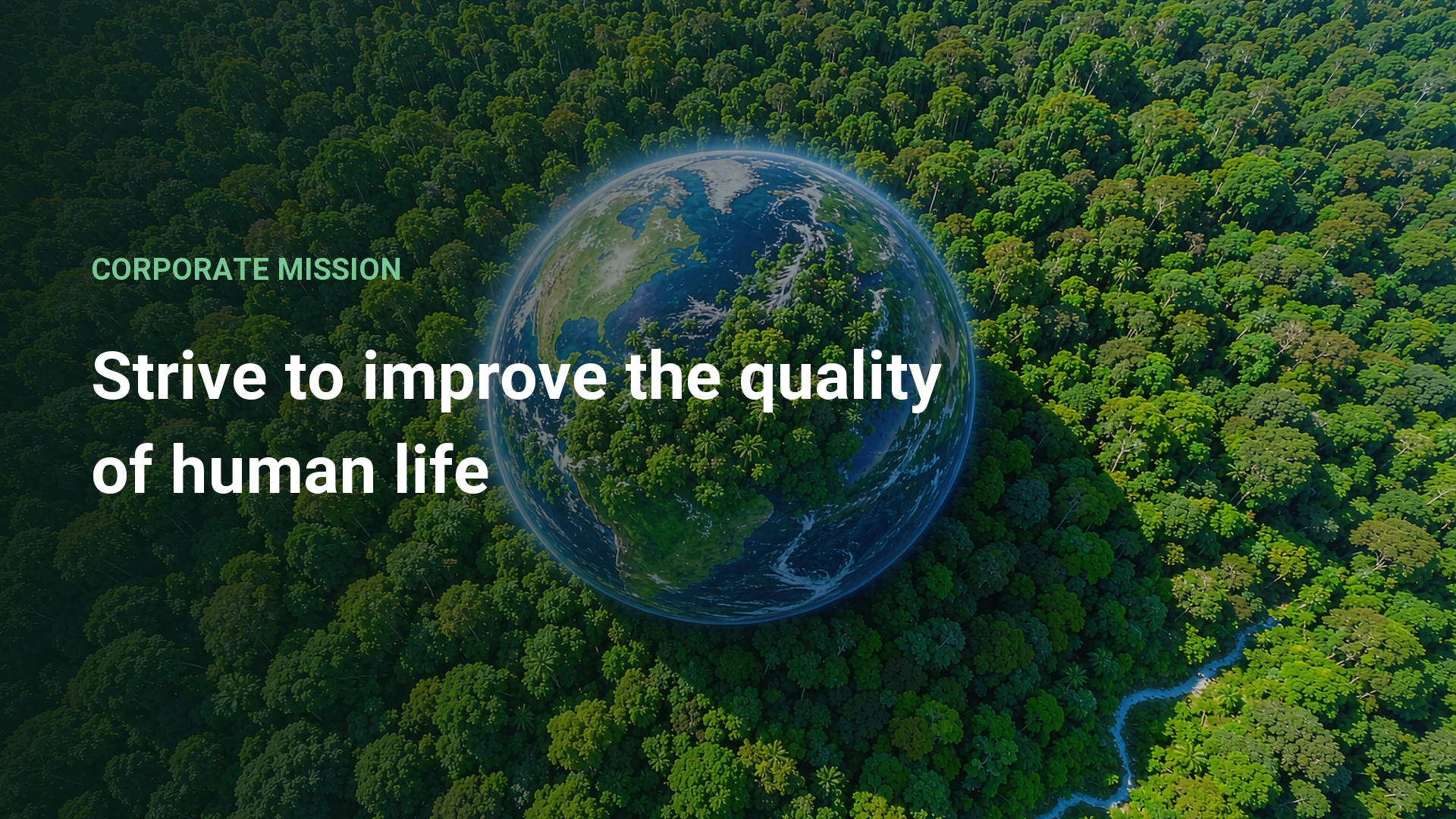 CORPORATE MISSION

Strive to improve the quality of human life